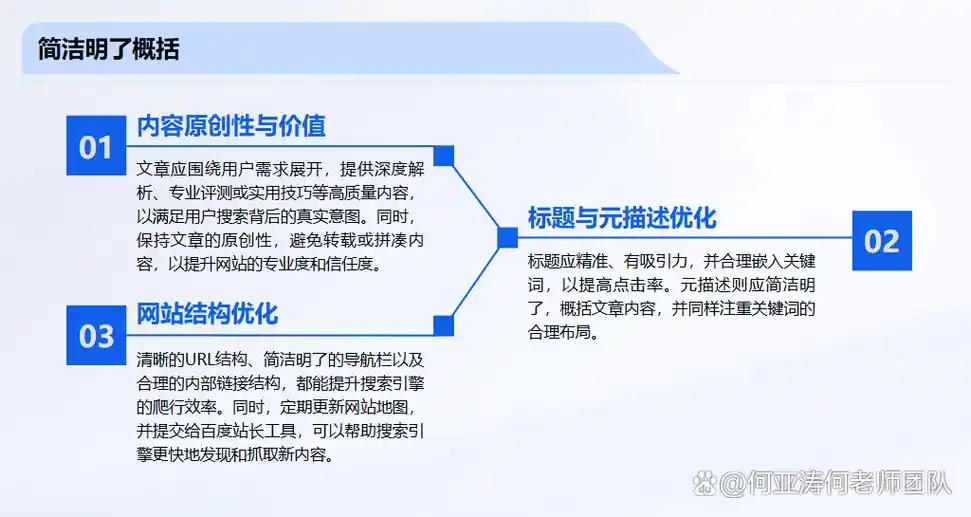 简洁明了概括

01
内容原创性与价值
文章应围绕用户需求展开，提供深度解析、专业评测或实用技巧等高质量内容，以满足用户搜索背后的真实意图。同时，保持文章的原创性，避免转载或拼凑内容，以提升网站的专业度和信任度。

标题与元描述优化
02
标题应精准、有吸引力，并合理嵌入关键词，以提高点击率。元描述则应简洁明了，概括文章内容，并同样注重关键词的合理布局。

03
网站结构优化
清晰的URL结构、简洁明了的导航栏以及合理的内部链接结构，都能提升搜索引擎的爬行效率。同时，定期更新网站地图，并提交给百度站长工具，可以帮助搜索引擎更快地发现和抓取新内容。

@何亚涛何老师团队